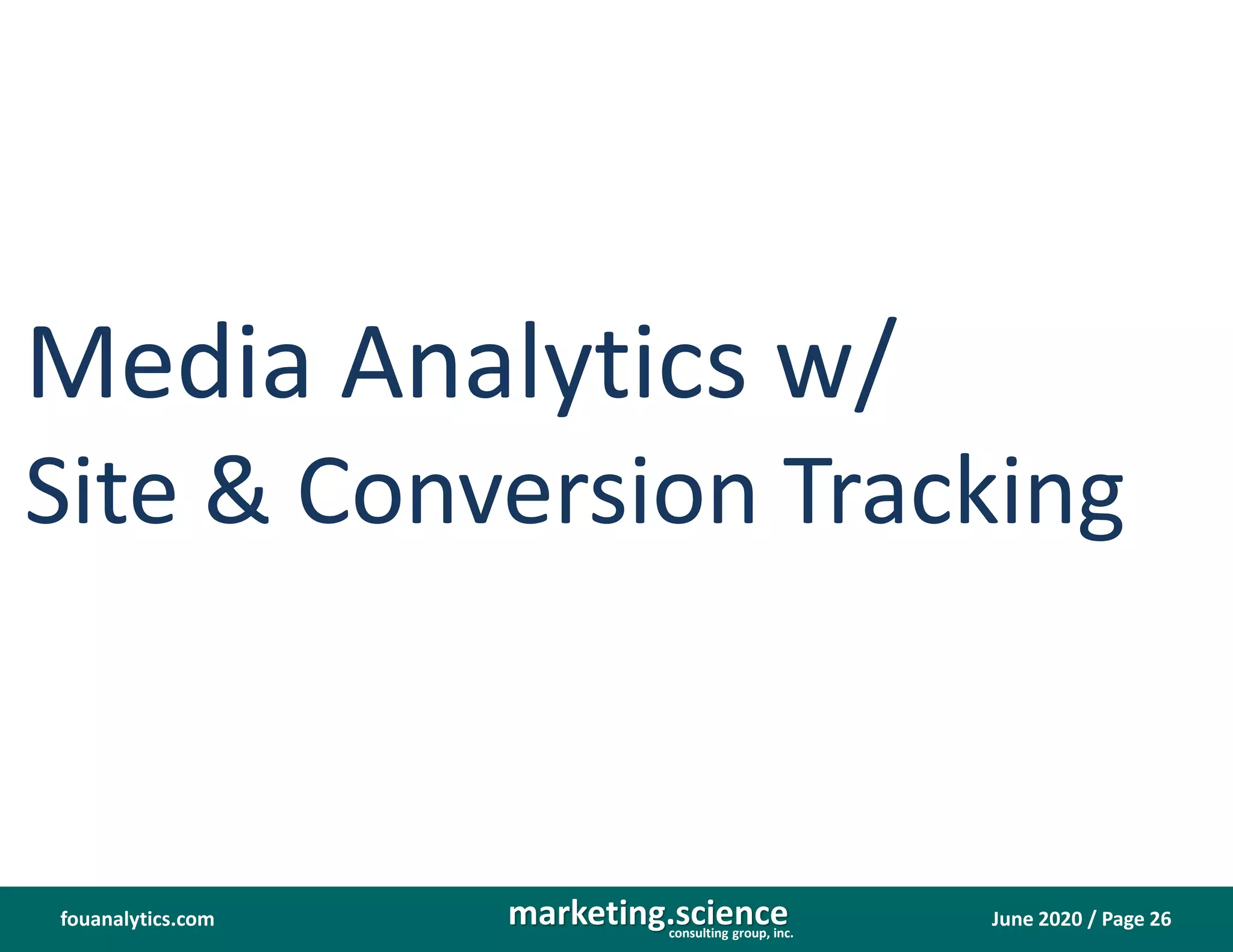 Media Analytics w/
Site & Conversion Tracking

fouanalytics.com

marketing.science
consulting group, inc.

June 2020 / Page 26